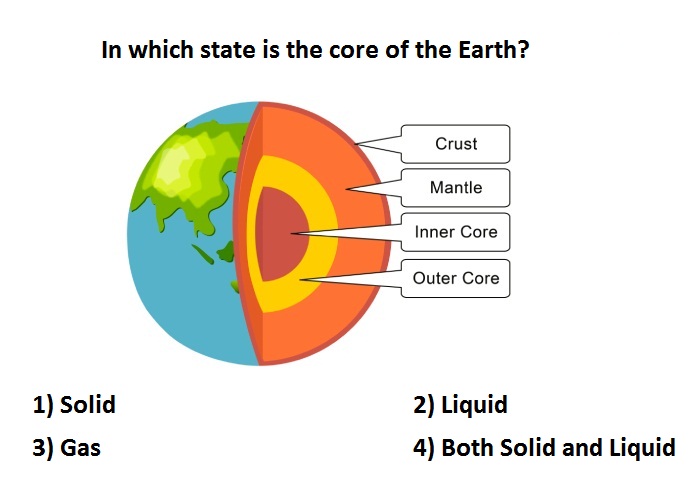 In which state is the core of the Earth?

Crust
Mantle
Inner Core
Outer Core

1) Solid
2) Liquid
3) Gas
4) Both Solid and Liquid